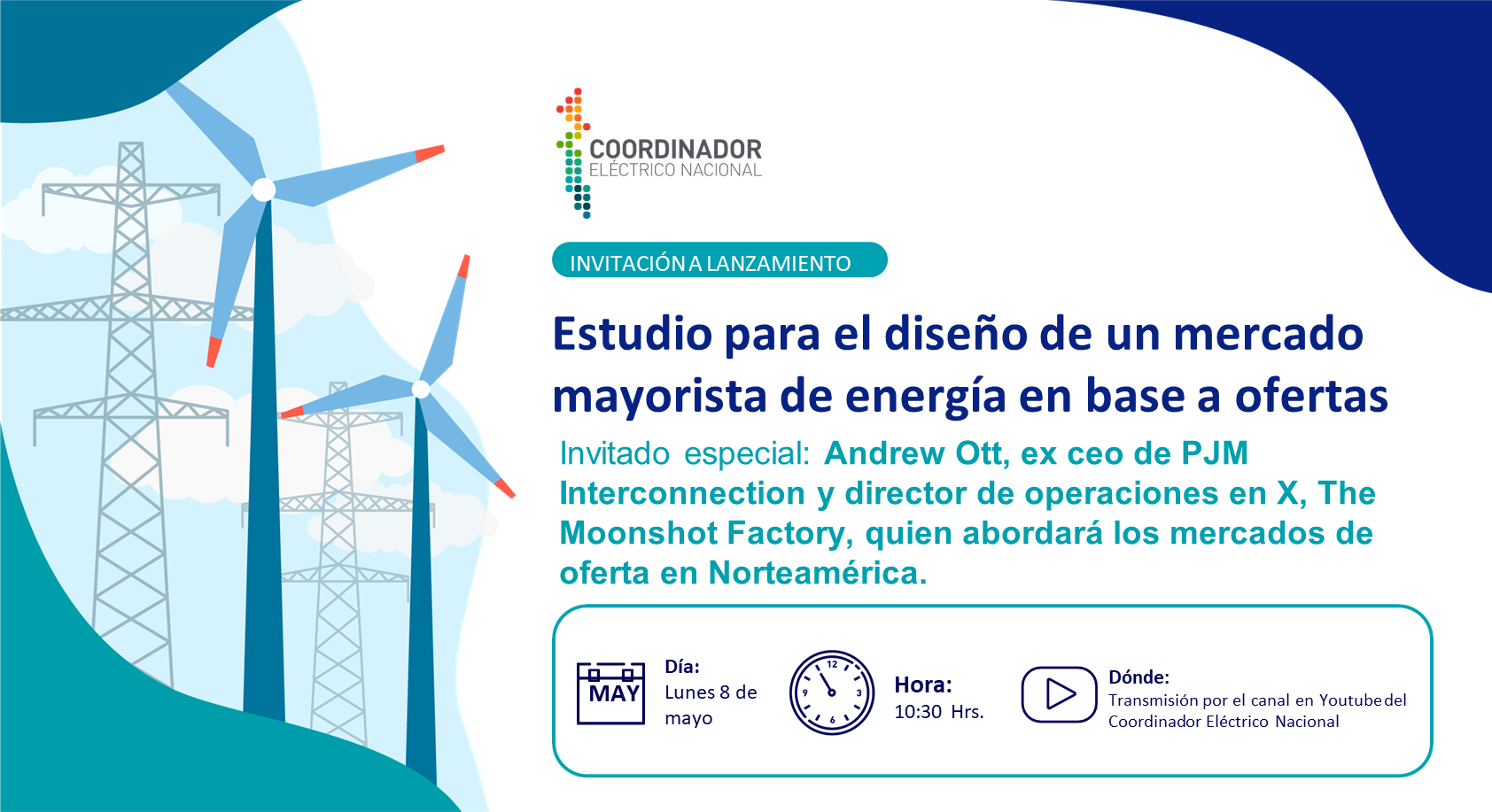 COORDINADOR
ELÉCTRICO NACIONAL

INVITACIÓN A LANZAMIENTO

Estudio para el diseño de un mercado mayorista de energía en base a ofertas

Invitado especial: Andrew Ott, ex ceo de PJM Interconnection y director de operaciones en X, The Moonshot Factory, quien abordará los mercados de oferta en Norteamérica.

MAY
Día:
Lunes 8 de mayo

12
3
6
9
Hora:
10:30 Hrs.

Dónde:
Transmisión por el canal en Youtube del Coordinador Eléctrico Nacional